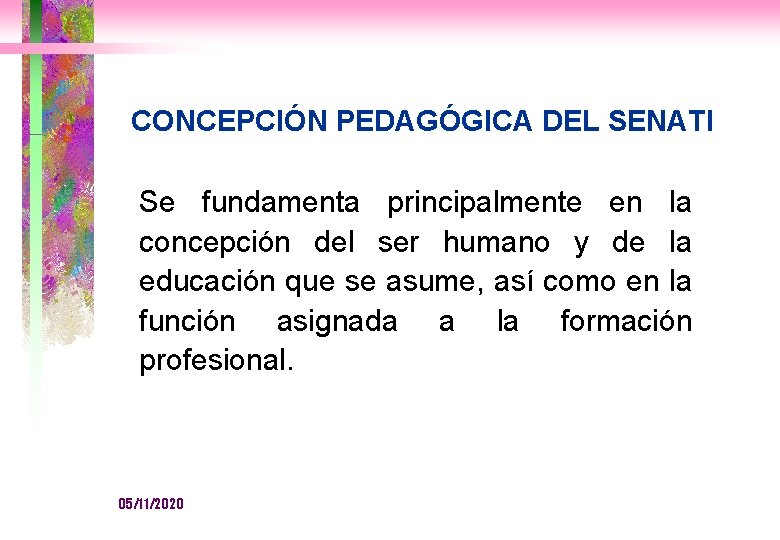 CONCEPCIÓN PEDAGÓGICA DEL SENATI

Se fundamenta principalmente en la concepción del ser humano y de la educación que se asume, así como en la función asignada a la formación profesional.

05/11/2020